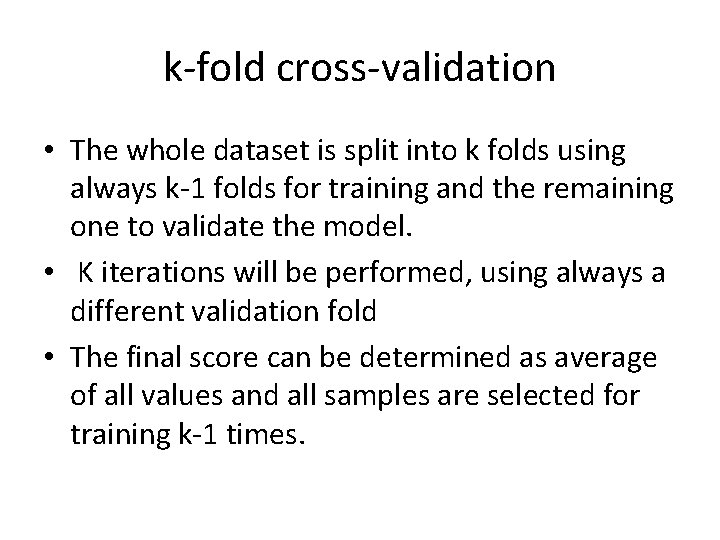 k-fold cross-validation

• The whole dataset is split into k folds using always k-1 folds for training and the remaining one to validate the model.
• K iterations will be performed, using always a different validation fold
• The final score can be determined as average of all values and all samples are selected for training k-1 times.